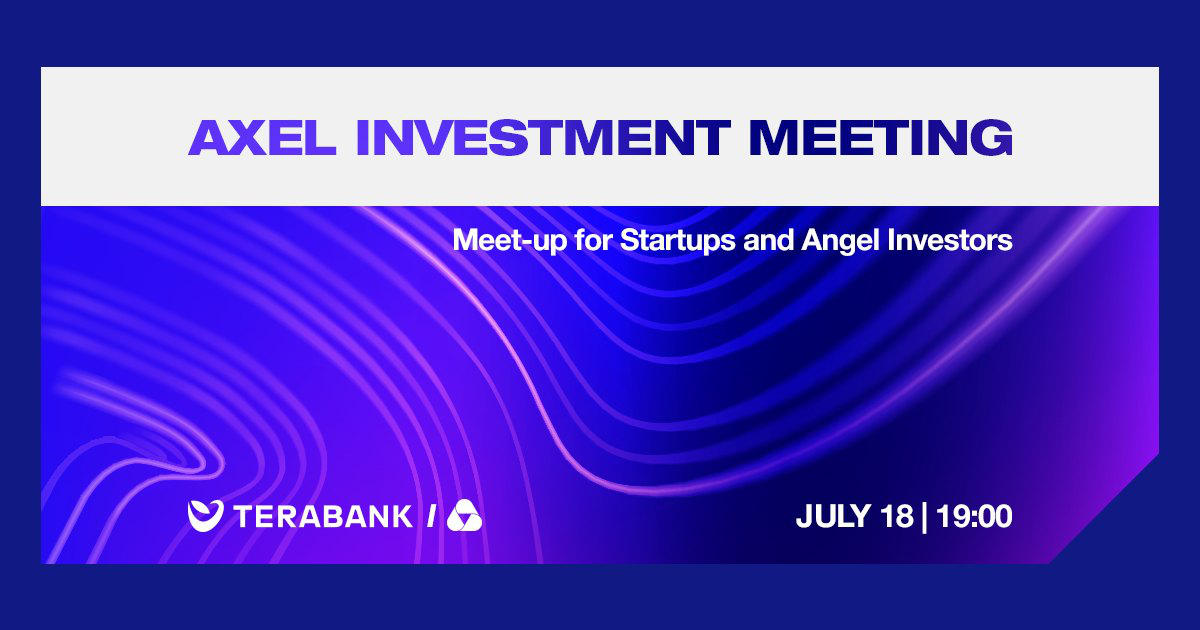 AXEL INVESTMENT MEETING

Meet-up for Startups and Angel Investors

TERABANK /

JULY 18 | 19:00